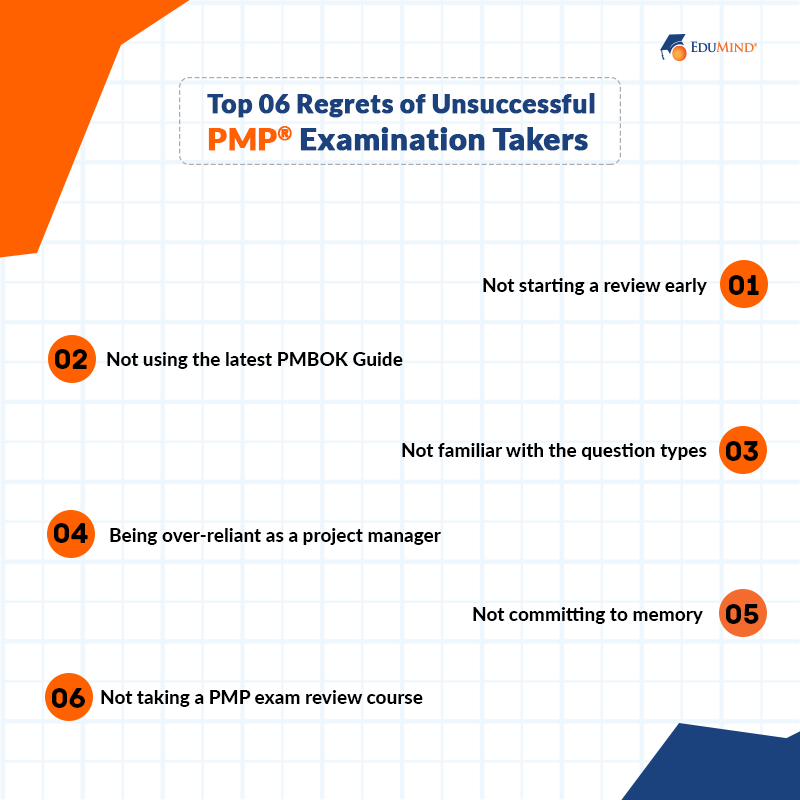 EDUMIND®

Top 06 Regrets of Unsuccessful PMP® Examination Takers

Not starting a review early 01

02 Not using the latest PMBOK Guide

Not familiar with the question types 03

04 Being over-reliant as a project manager

Not committing to memory 05

06 Not taking a PMP exam review course